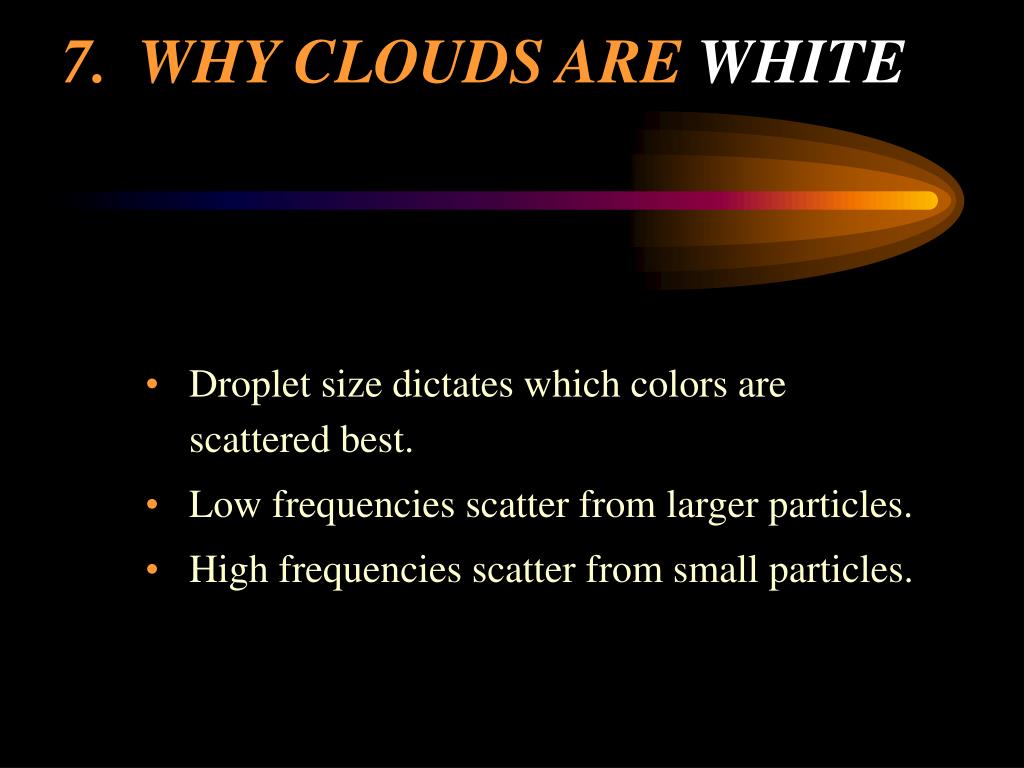 7. WHY CLOUDS ARE WHITE

• Droplet size dictates which colors are scattered best.
• Low frequencies scatter from larger particles.
• High frequencies scatter from small particles.